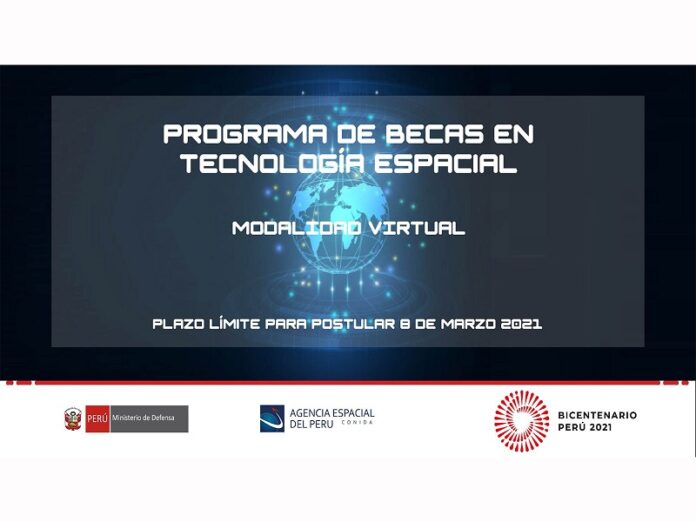 PROGRAMA DE BECAS EN TECNOLOGÍA ESPACIAL

MODALIDAD VIRTUAL

PLAZO LÍMITE PARA POSTULAR 8 DE MARZO 2021

PERÚ Ministerio de Defensa

AGENCIA ESPACIAL DEL PERU CONIDA

BICENTENARIO PERÚ 2021